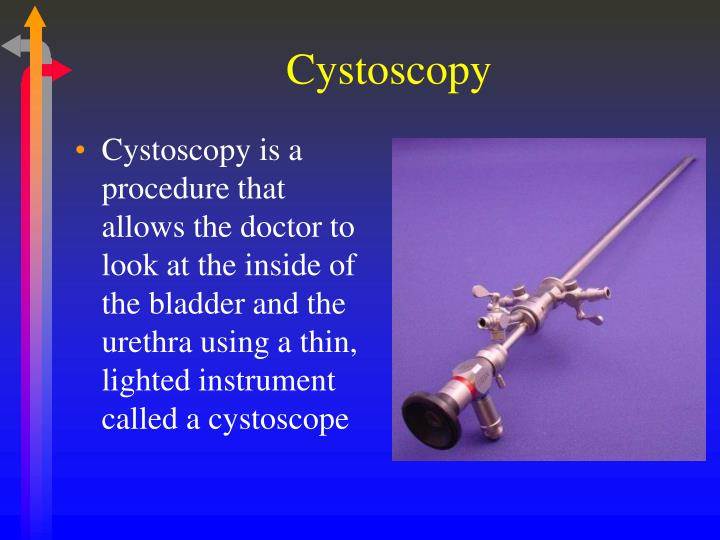 Cystoscopy

• Cystoscopy is a procedure that allows the doctor to look at the inside of the bladder and the urethra using a thin, lighted instrument called a cystoscope